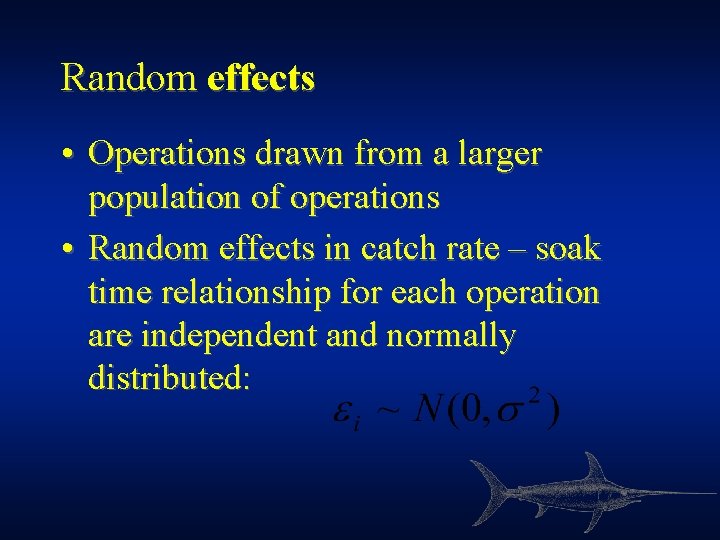 Random effects

• Operations drawn from a larger population of operations

• Random effects in catch rate – soak time relationship for each operation are independent and normally distributed:

$\varepsilon_i \sim N(0, \sigma^2)$